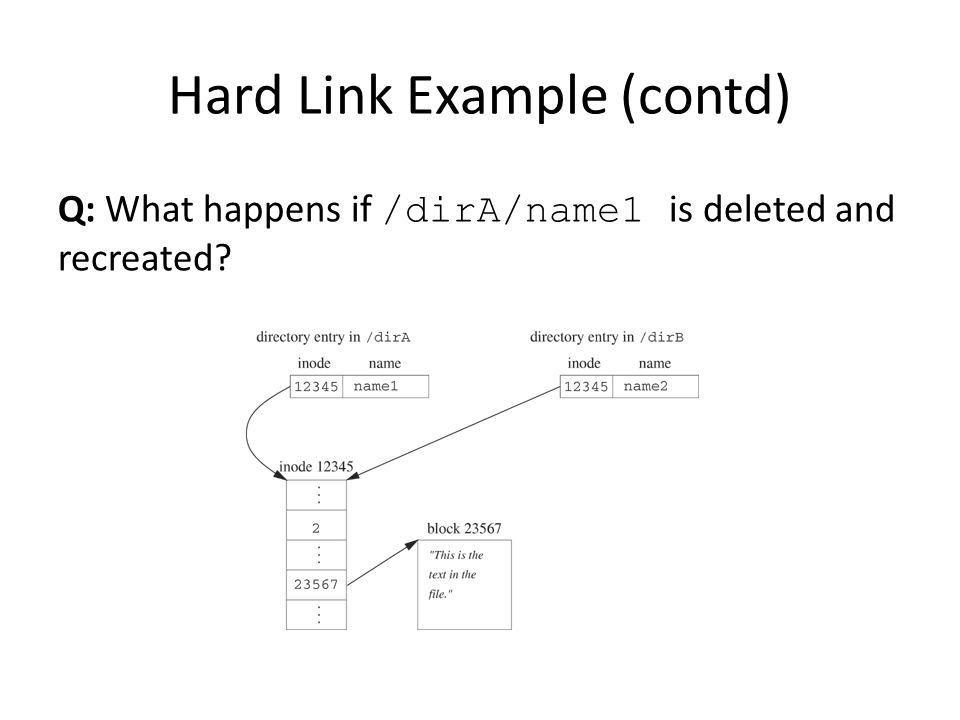 Hard Link Example (contd)

**Q:** What happens if /dirA/name1 is deleted and recreated?

directory entry in /dirA

| inode | name |
|---|---|
| 12345 | name1 |

directory entry in /dirB

| inode | name |
|---|---|
| 12345 | name2 |

inode 12345

⋮
2
⋮
23567
⋮

block 23567

"This is the text in the file."